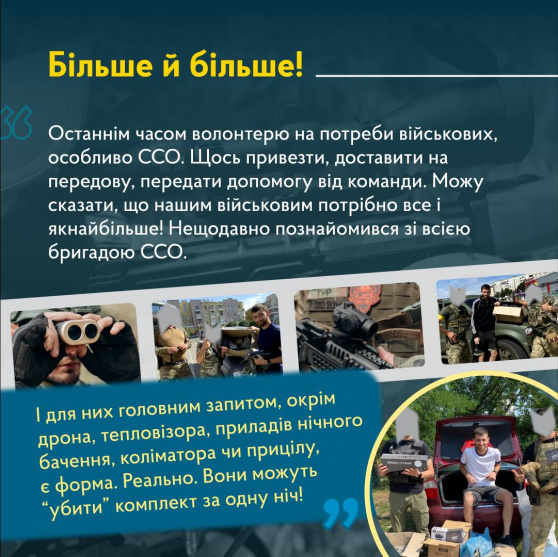 Більше й більше!

Останнім часом волонтерю на потреби військових, особливо ССО. Щось привезти, доставити на передову, передати допомогу від команди. Можу сказати, що нашим військовим потрібно все і якнайбільше! Нещодавно познайомився зі всією бригадою ССО.

І для них головним запитом, окрім дрона, тепловізора, приладів нічного бачення, коліматора чи прицілу, є форма. Реально. Вони можуть "убити" комплект за одну ніч!